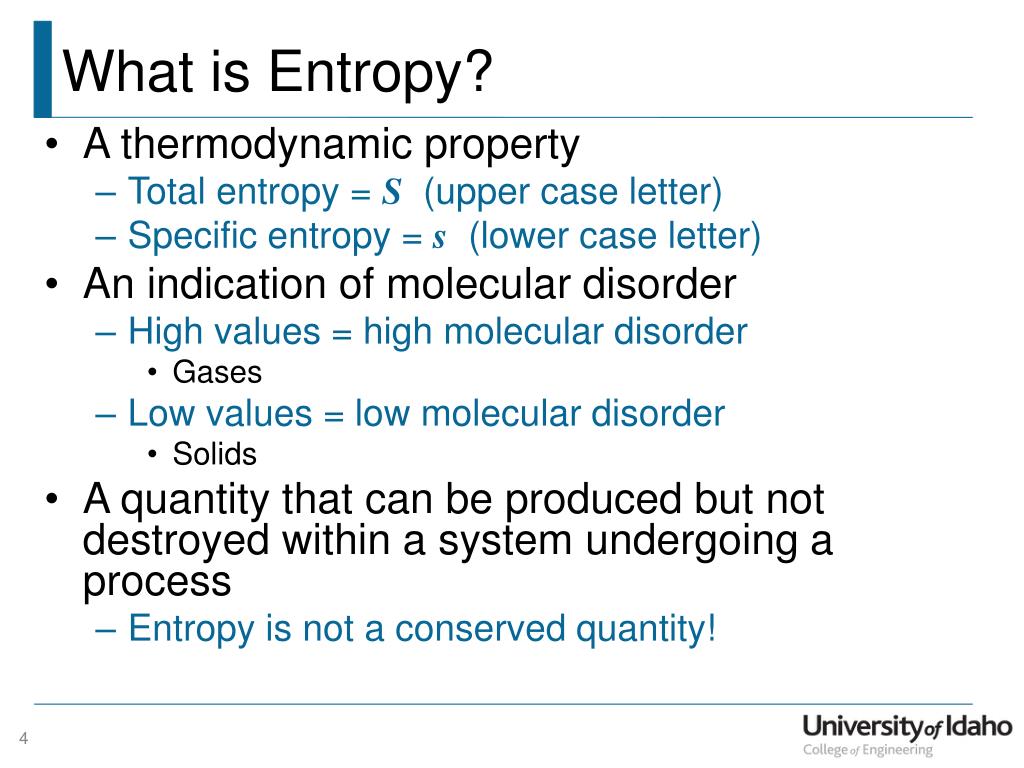 What is Entropy?

• A thermodynamic property
– Total entropy = $S$ (upper case letter)
– Specific entropy = $s$ (lower case letter)

• An indication of molecular disorder
– High values = high molecular disorder
• Gases
– Low values = low molecular disorder
• Solids

• A quantity that can be produced but not destroyed within a system undergoing a process
– Entropy is not a conserved quantity!

4

University of Idaho
College of Engineering